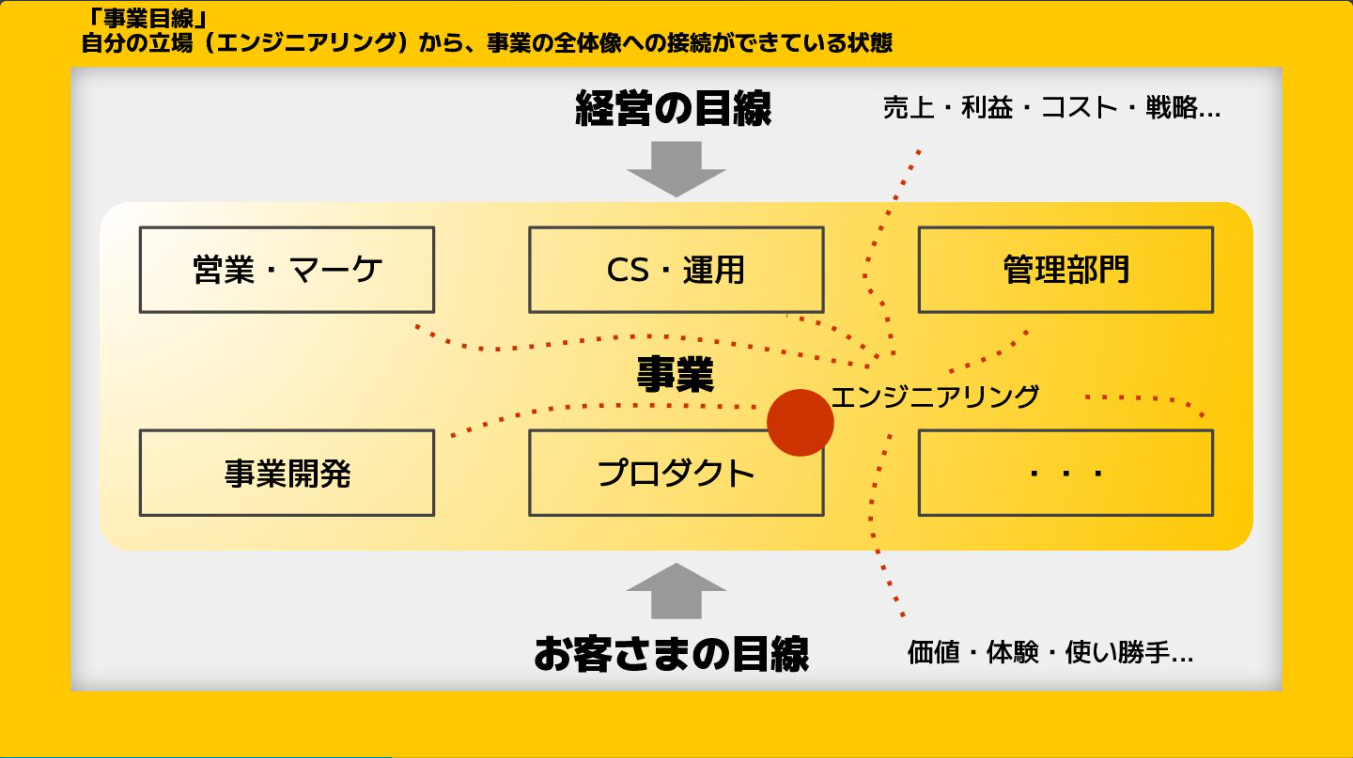 「事業目線」
自分の立場（エンジニアリング）から、事業の全体像への接続ができている状態

経営の目線

売上・利益・コスト・戦略…

営業・マーケ

CS・運用

管理部門

事業

エンジニアリング

事業開発

プロダクト

・・・

お客さまの目線

価値・体験・使い勝手…